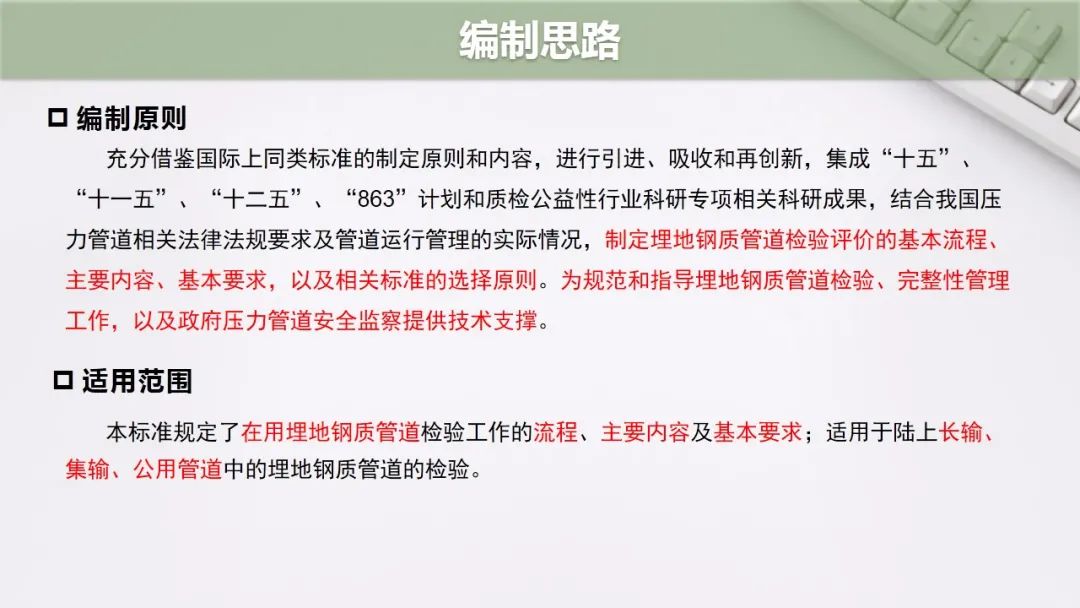 编制思路

□ 编制原则

充分借鉴国际上同类标准的制定原则和内容，进行引进、吸收和再创新，集成“十五”、“十一五”、“十二五”、“863”计划和质检公益性行业科研专项相关科研成果，结合我国压力管道相关法律法规要求及管道运行管理的实际情况，制定埋地钢质管道检验评价的基本流程、主要内容、基本要求，以及相关标准的选择原则。为规范和指导埋地钢质管道检验、完整性管理工作，以及政府压力管道安全监察提供技术支撑。

□ 适用范围

本标准规定了在用埋地钢质管道检验工作的流程、主要内容及基本要求；适用于陆上长输、集输、公用管道中的埋地钢质管道的检验。